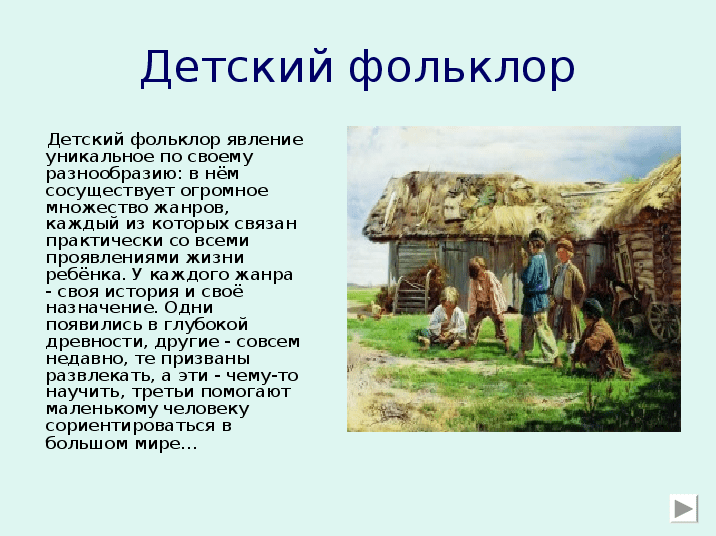 Детский фольклор

Детский фольклор явление уникальное по своему разнообразию: в нём сосуществует огромное множество жанров, каждый из которых связан практически со всеми проявлениями жизни ребёнка. У каждого жанра - своя история и своё назначение. Одни появились в глубокой древности, другие - совсем недавно, те призваны развлекать, а эти - чему-то научить, третьи помогают маленькому человеку сориентироваться в большом мире…